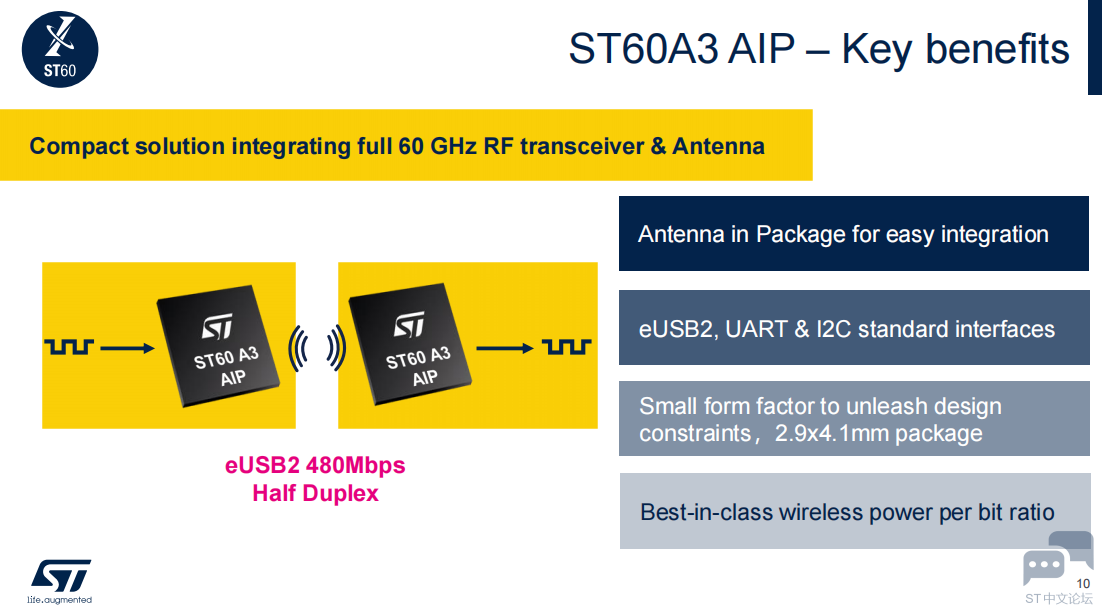 ST60

ST60A3 AIP – Key benefits

Compact solution integrating full 60 GHz RF transceiver & Antenna

ST60 A3 AIP

ST60 A3 AIP

eUSB2 480Mbps
Half Duplex

Antenna in Package for easy integration

eUSB2, UART & I2C standard interfaces

Small form factor to unleash design constraints，2.9x4.1mm package

Best-in-class wireless power per bit ratio

life.augmented

10

ST中文论坛